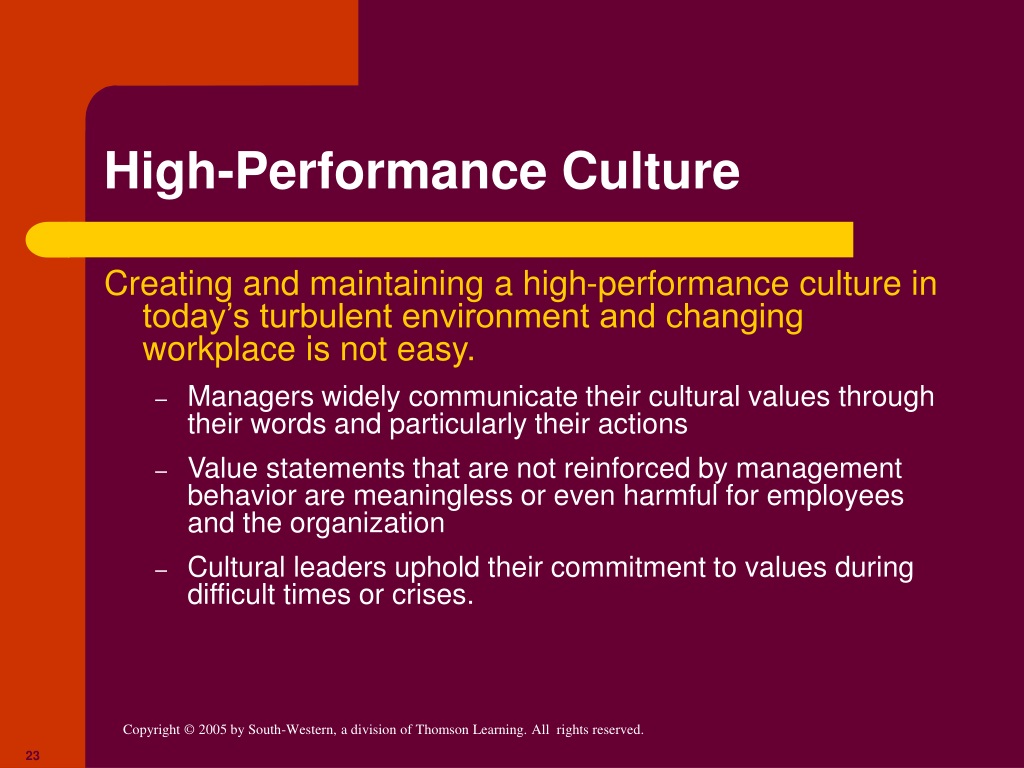 High-Performance Culture

Creating and maintaining a high-performance culture in today’s turbulent environment and changing workplace is not easy.

– Managers widely communicate their cultural values through their words and particularly their actions

– Value statements that are not reinforced by management behavior are meaningless or even harmful for employees and the organization

– Cultural leaders uphold their commitment to values during difficult times or crises.

Copyright © 2005 by South-Western, a division of Thomson Learning. All rights reserved.

23